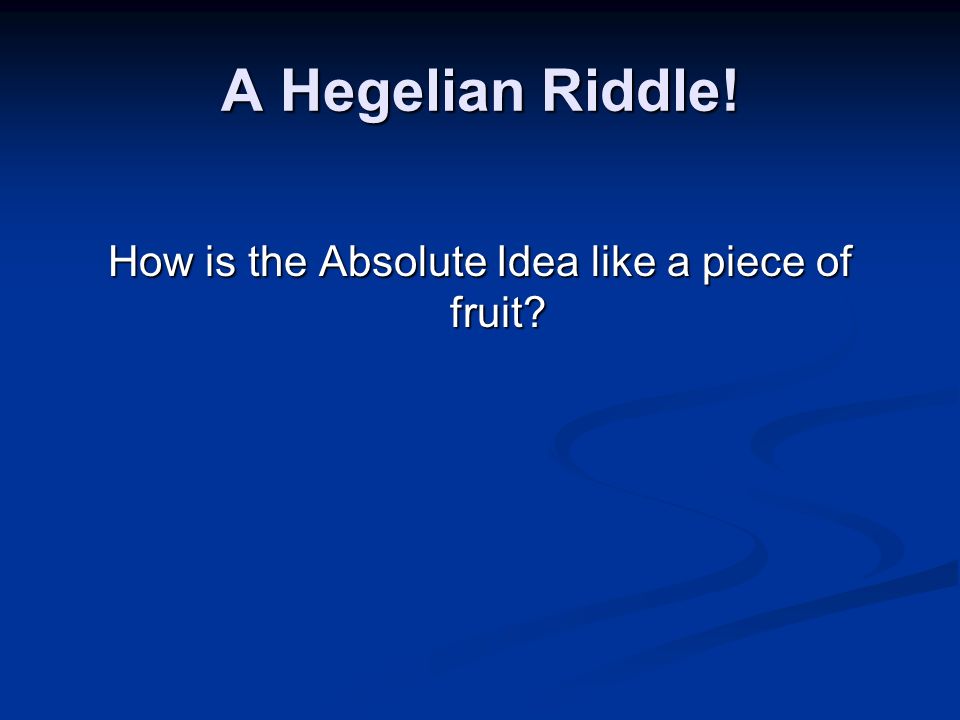 A Hegelian Riddle!

How is the Absolute Idea like a piece of fruit?